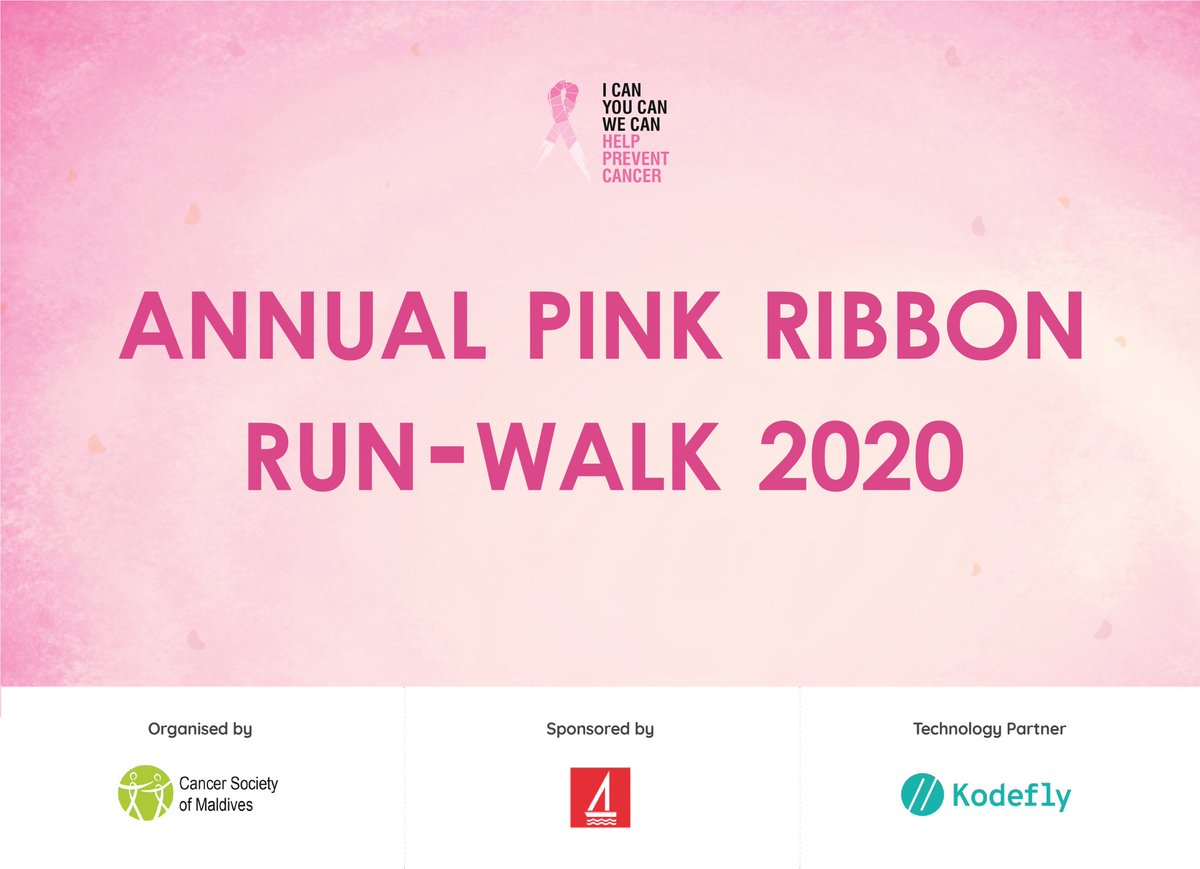 I CAN
YOU CAN
WE CAN
HELP
PREVENT
CANCER

ANNUAL PINK RIBBON
RUN-WALK 2020

Organised by

Cancer Society of Maldives

Sponsored by

Technology Partner

Kodefly